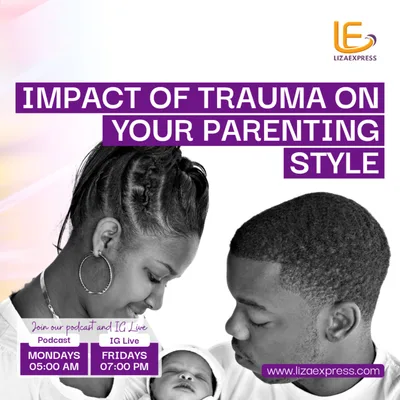 LE
LIZAEXPRESS

IMPACT OF TRAUMA ON YOUR PARENTING STYLE

Join our podcast and IG Live

Podcast
MONDAYS
05:00 AM

IG Live
FRIDAYS
07:00 PM

www.lizaexpress.com